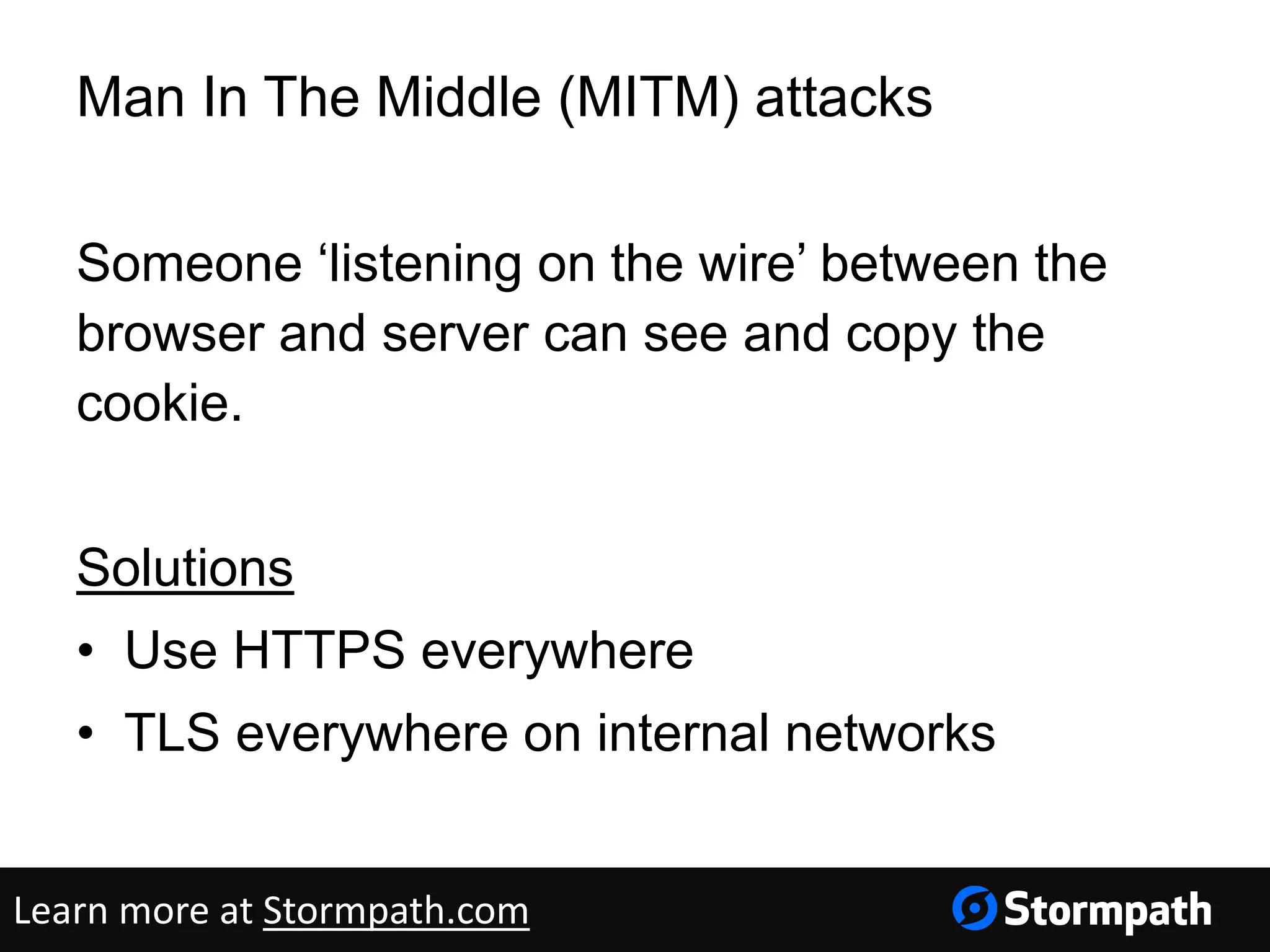 Man In The Middle (MITM) attacks

Someone ‘listening on the wire’ between the browser and server can see and copy the cookie.

Solutions

• Use HTTPS everywhere
• TLS everywhere on internal networks

Learn more at Stormpath.com

Stormpath